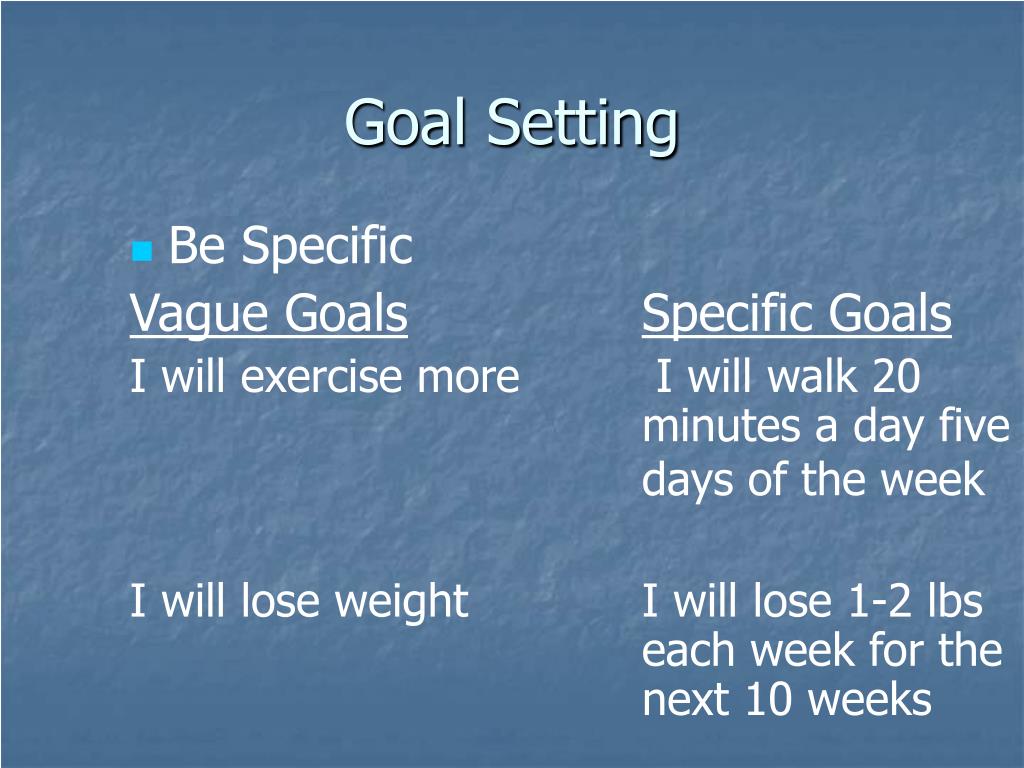 Goal Setting

Be Specific

| Vague Goals | Specific Goals |
|---|---|
| I will exercise more | I will walk 20 minutes a day five days of the week |
| I will lose weight | I will lose 1-2 lbs each week for the next 10 weeks |